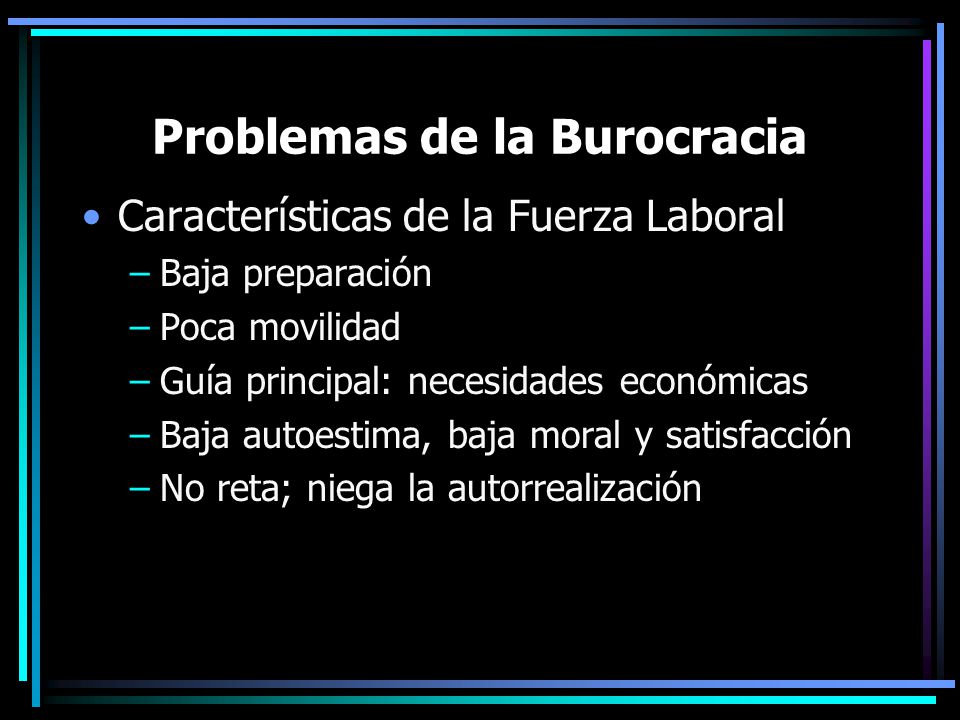 Problemas de la Burocracia

• Características de la Fuerza Laboral
– Baja preparación
– Poca movilidad
– Guía principal: necesidades económicas
– Baja autoestima, baja moral y satisfacción
– No reta; niega la autorrealización